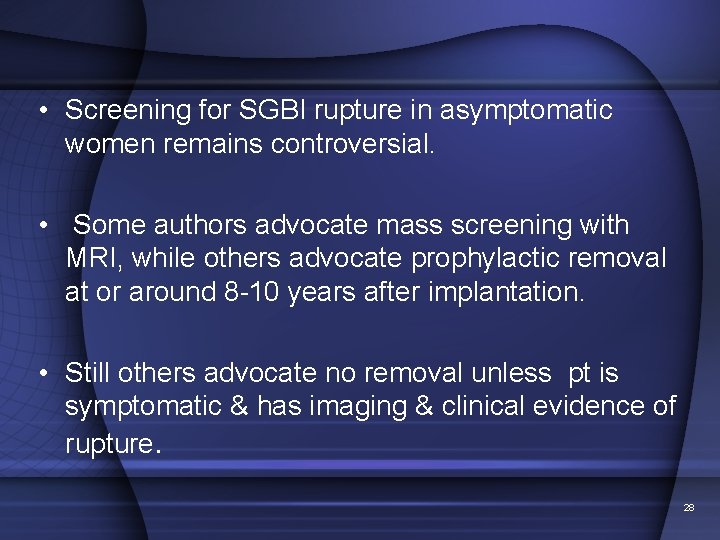 • Screening for SGBI rupture in asymptomatic women remains controversial.

• Some authors advocate mass screening with MRI, while others advocate prophylactic removal at or around 8-10 years after implantation.

• Still others advocate no removal unless pt is symptomatic & has imaging & clinical evidence of rupture.

28